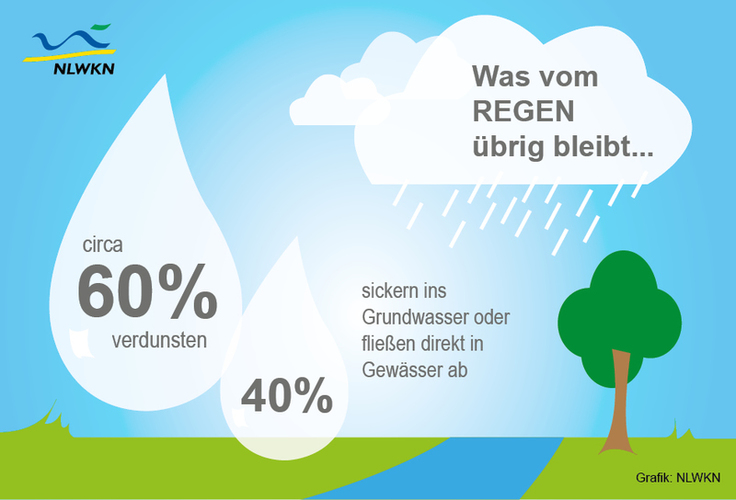 NLWKN

Was vom REGEN übrig bleibt...

circa
60%
verdunsten

40%

sickern ins Grundwasser oder fließen direkt in Gewässer ab

Grafik: NLWKN